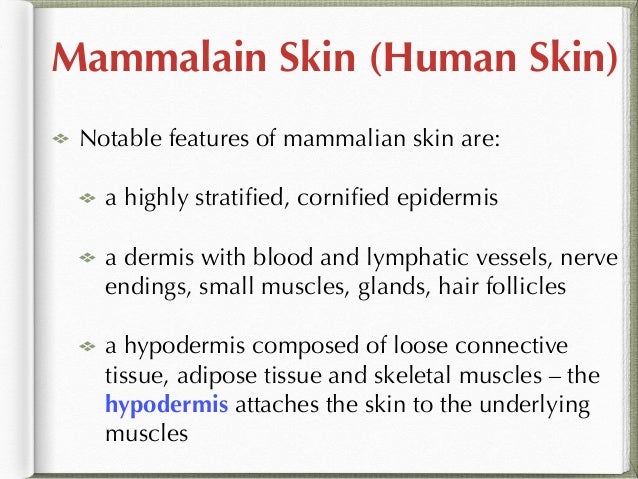 Mammalain Skin (Human Skin)

Notable features of mammalian skin are:

a highly stratified, cornified epidermis

a dermis with blood and lymphatic vessels, nerve endings, small muscles, glands, hair follicles

a hypodermis composed of loose connective tissue, adipose tissue and skeletal muscles – the hypodermis attaches the skin to the underlying muscles